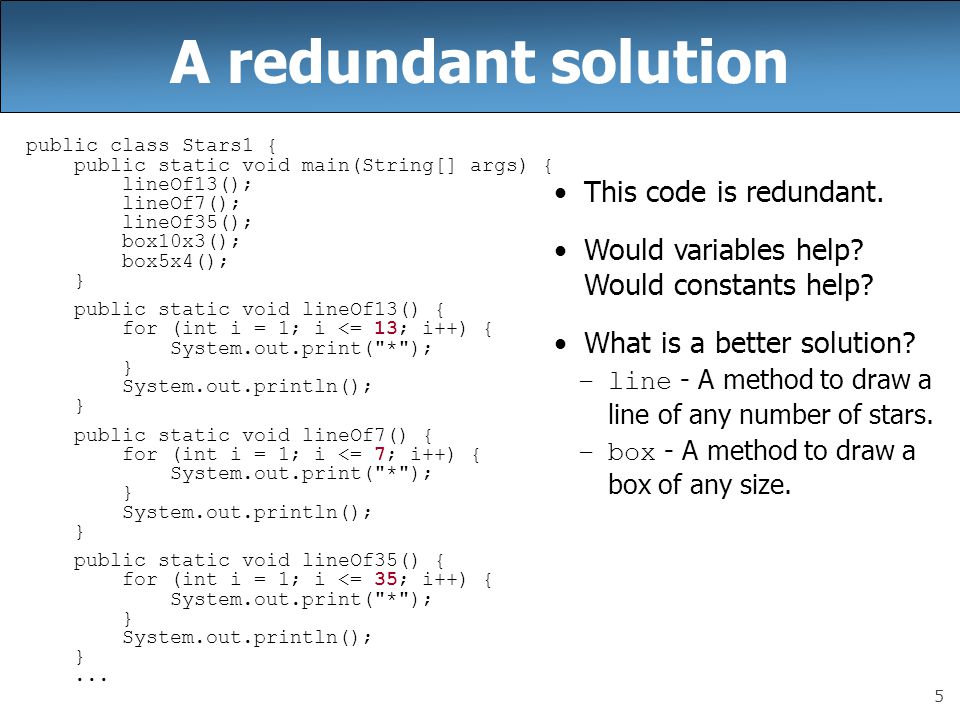 A redundant solution

public class Stars1 {
    public static void main(String[] args) {
        lineOf13();
        lineOf7();
        lineOf35();
        box10x3();
        box5x4();
    }

    public static void lineOf13() {
        for (int i = 1; i <= 13; i++) {
            System.out.print("*");
        }
        System.out.println();
    }

    public static void lineOf7() {
        for (int i = 1; i <= 7; i++) {
            System.out.print("*");
        }
        System.out.println();
    }

    public static void lineOf35() {
        for (int i = 1; i <= 35; i++) {
            System.out.print("*");
        }
        System.out.println();
    }
    ...

• This code is redundant.

• Would variables help? Would constants help?

• What is a better solution?
– line - A method to draw a line of any number of stars.
– box - A method to draw a box of any size.

5